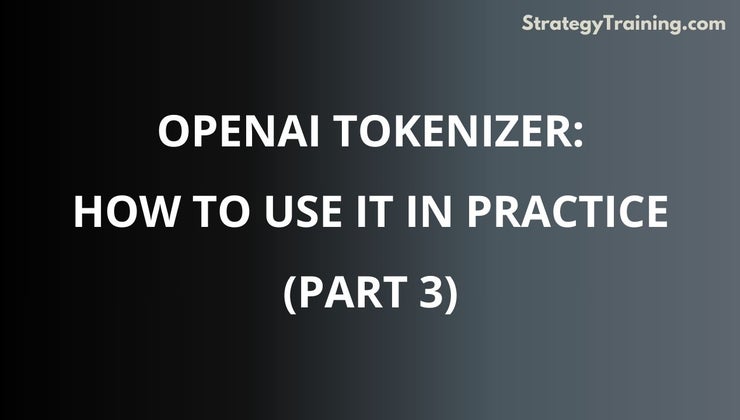 StrategyTraining.com

OPENAI TOKENIZER:
HOW TO USE IT IN PRACTICE
(PART 3)